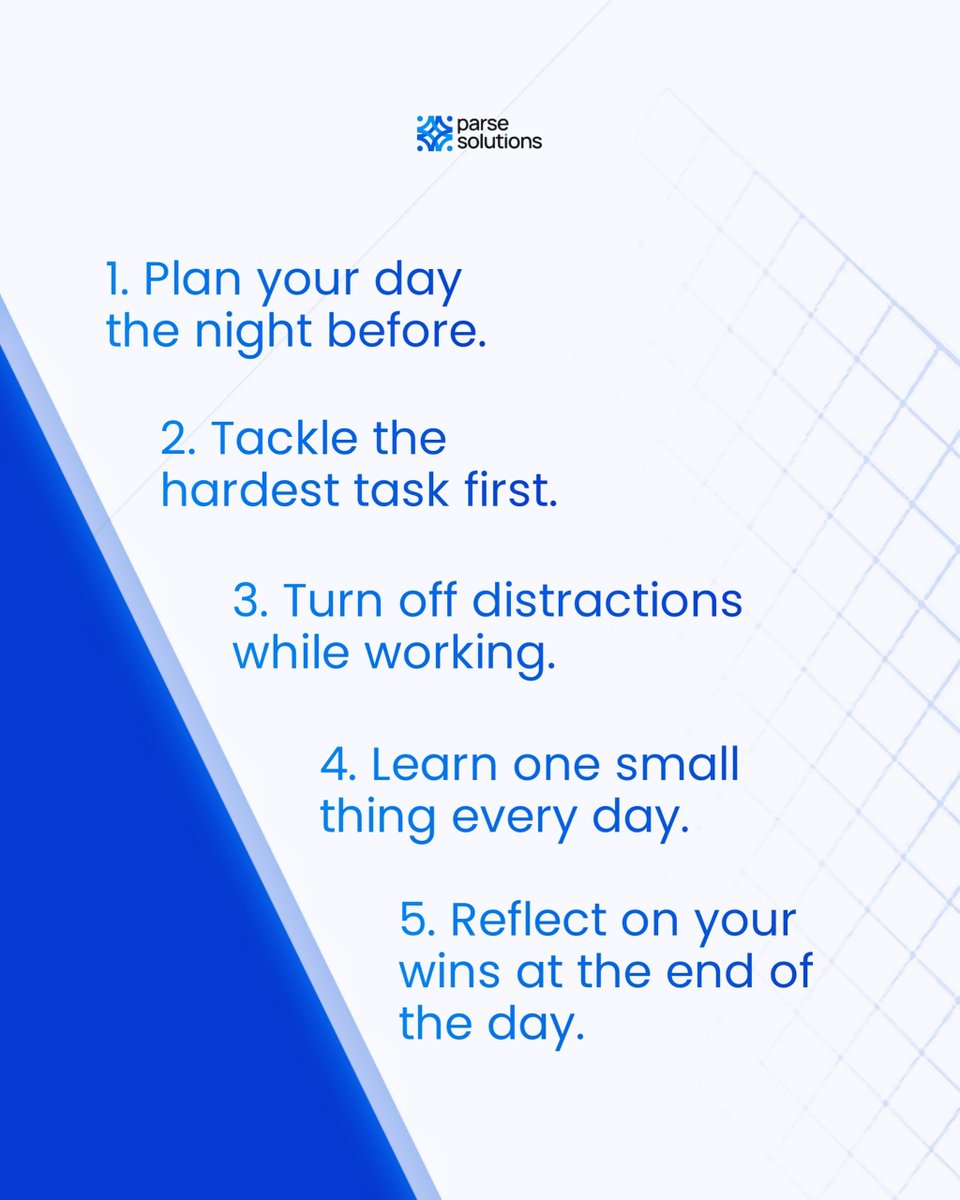 parse solutions

1. Plan your day the night before.

2. Tackle the hardest task first.

3. Turn off distractions while working.

4. Learn one small thing every day.

5. Reflect on your wins at the end of the day.